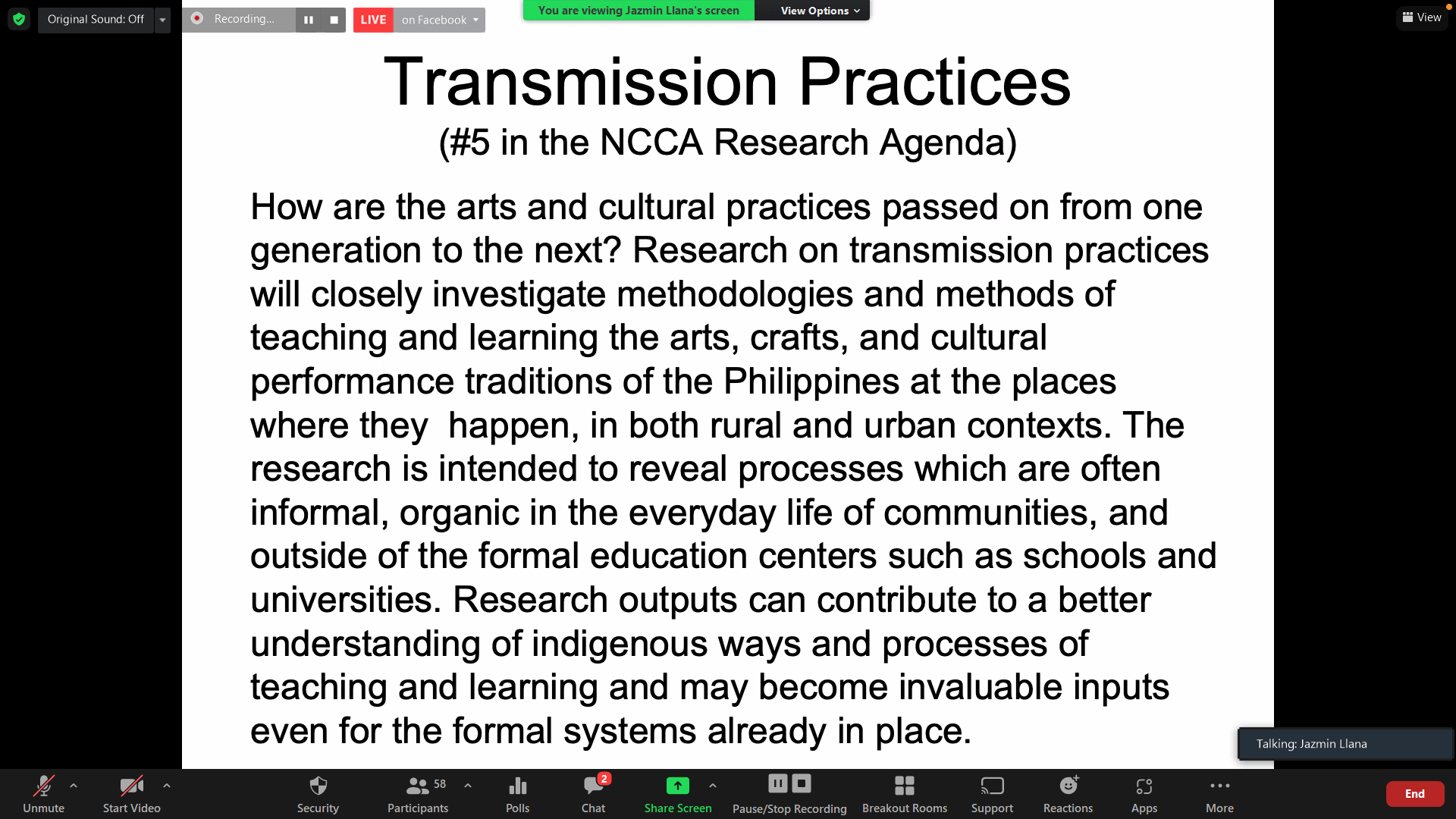 Original Sound: Off

Recording...

LIVE on Facebook

You are viewing Jazmin Llana's screen

View Options

View

Transmission Practices

(#5 in the NCCA Research Agenda)

How are the arts and cultural practices passed on from one generation to the next? Research on transmission practices will closely investigate methodologies and methods of teaching and learning the arts, crafts, and cultural performance traditions of the Philippines at the places where they happen, in both rural and urban contexts. The research is intended to reveal processes which are often informal, organic in the everyday life of communities, and outside of the formal education centers such as schools and universities. Research outputs can contribute to a better understanding of indigenous ways and processes of teaching and learning and may become invaluable inputs even for the formal systems already in place.

Talking: Jazmin Llana

Unmute

Start Video

Security

58

Participants

Polls

2

Chat

Share Screen

Pause/Stop Recording

Breakout Rooms

Support

Reactions

Apps

More

End